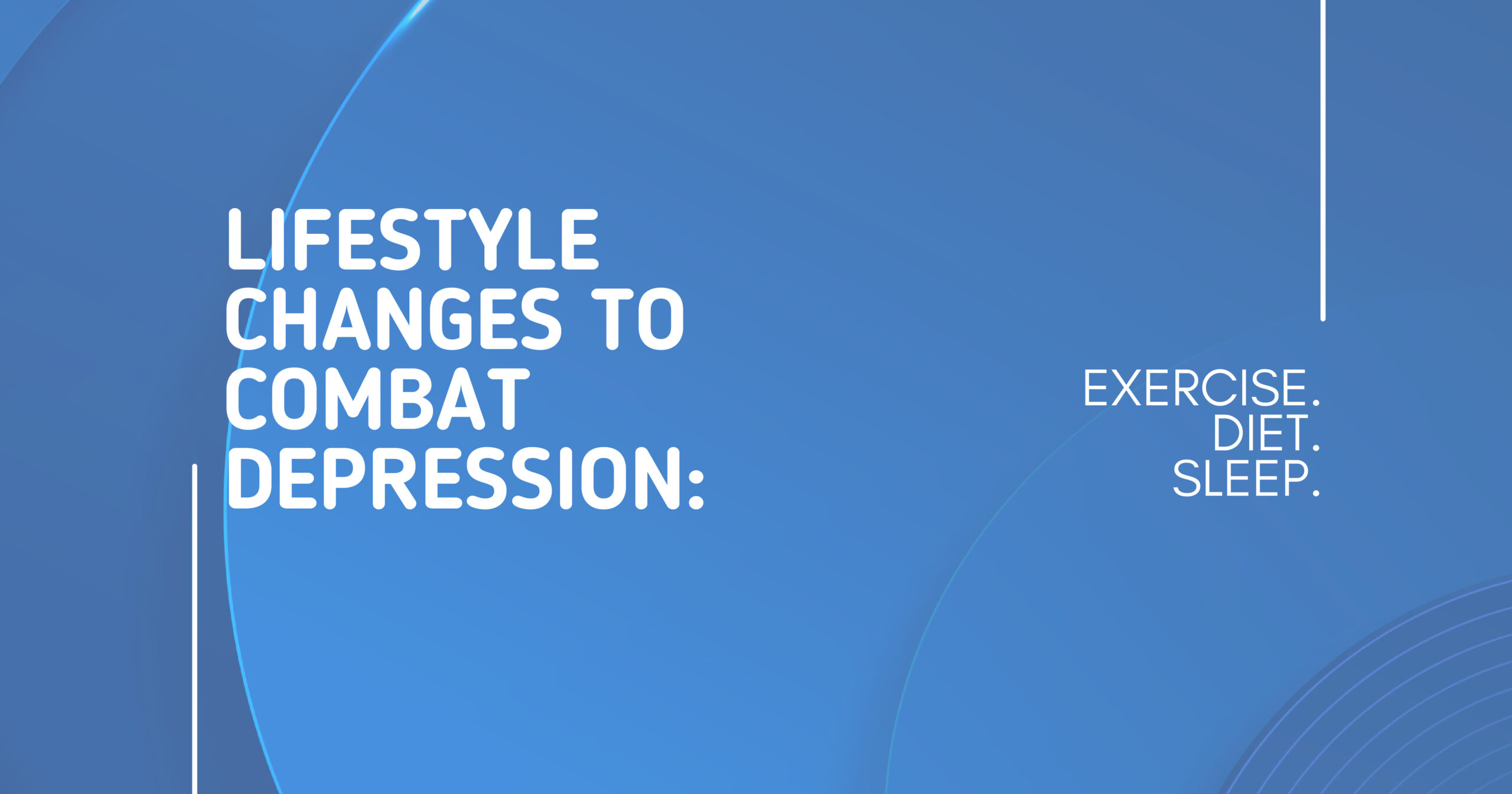 LIFESTYLE CHANGES TO COMBAT DEPRESSION:

EXERCISE.
DIET.
SLEEP.